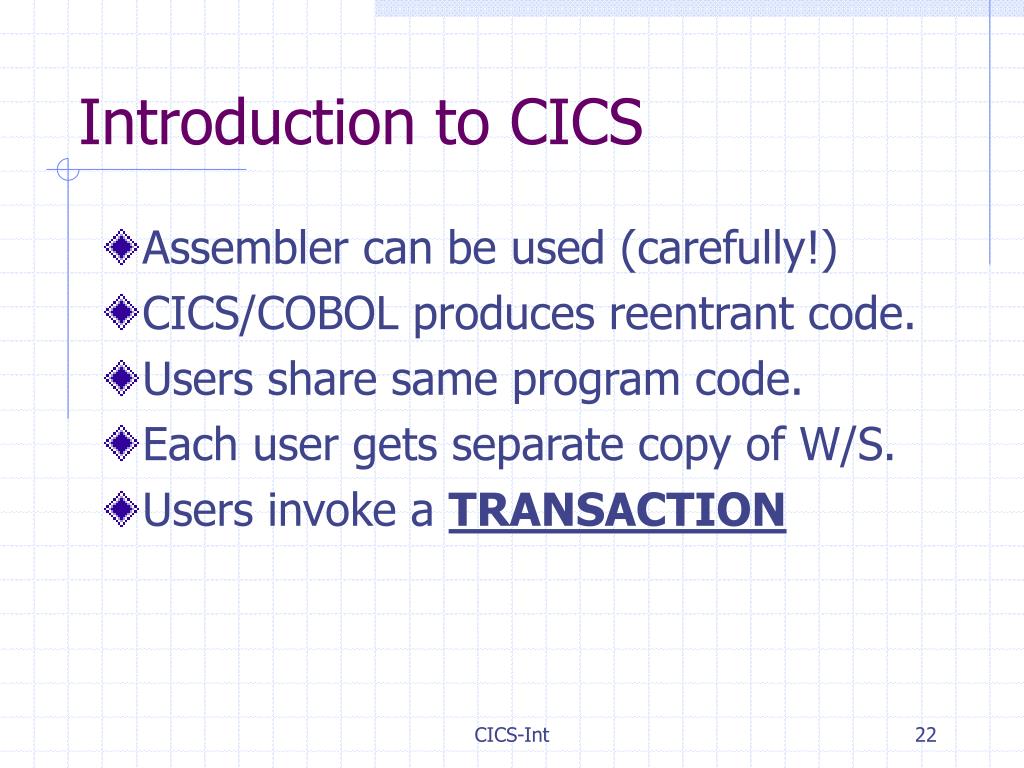 Introduction to CICS

Assembler can be used (carefully!)
CICS/COBOL produces reentrant code.
Users share same program code.
Each user gets separate copy of W/S.
Users invoke a TRANSACTION

CICS-Int

22